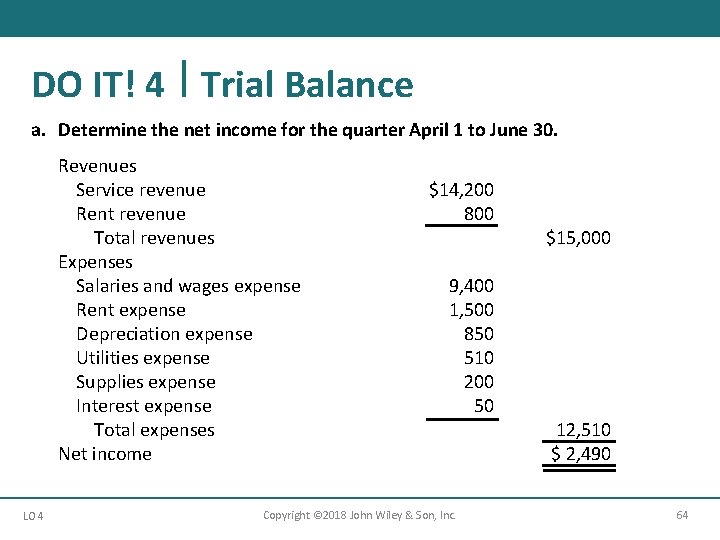 DO IT! 4 | Trial Balance

a. Determine the net income for the quarter April 1 to June 30.

| | | |
|---|---|---|
| Revenues | | |
| Service revenue | \$14,200 | |
| Rent revenue | 800 | |
| Total revenues | | \$15,000 |
| Expenses | | |
| Salaries and wages expense | 9,400 | |
| Rent expense | 1,500 | |
| Depreciation expense | 850 | |
| Utilities expense | 510 | |
| Supplies expense | 200 | |
| Interest expense | 50 | |
| Total expenses | | 12,510 |
| Net income | | \$ 2,490 |

LO 4 Copyright ©2018 John Wiley & Son, Inc. 64